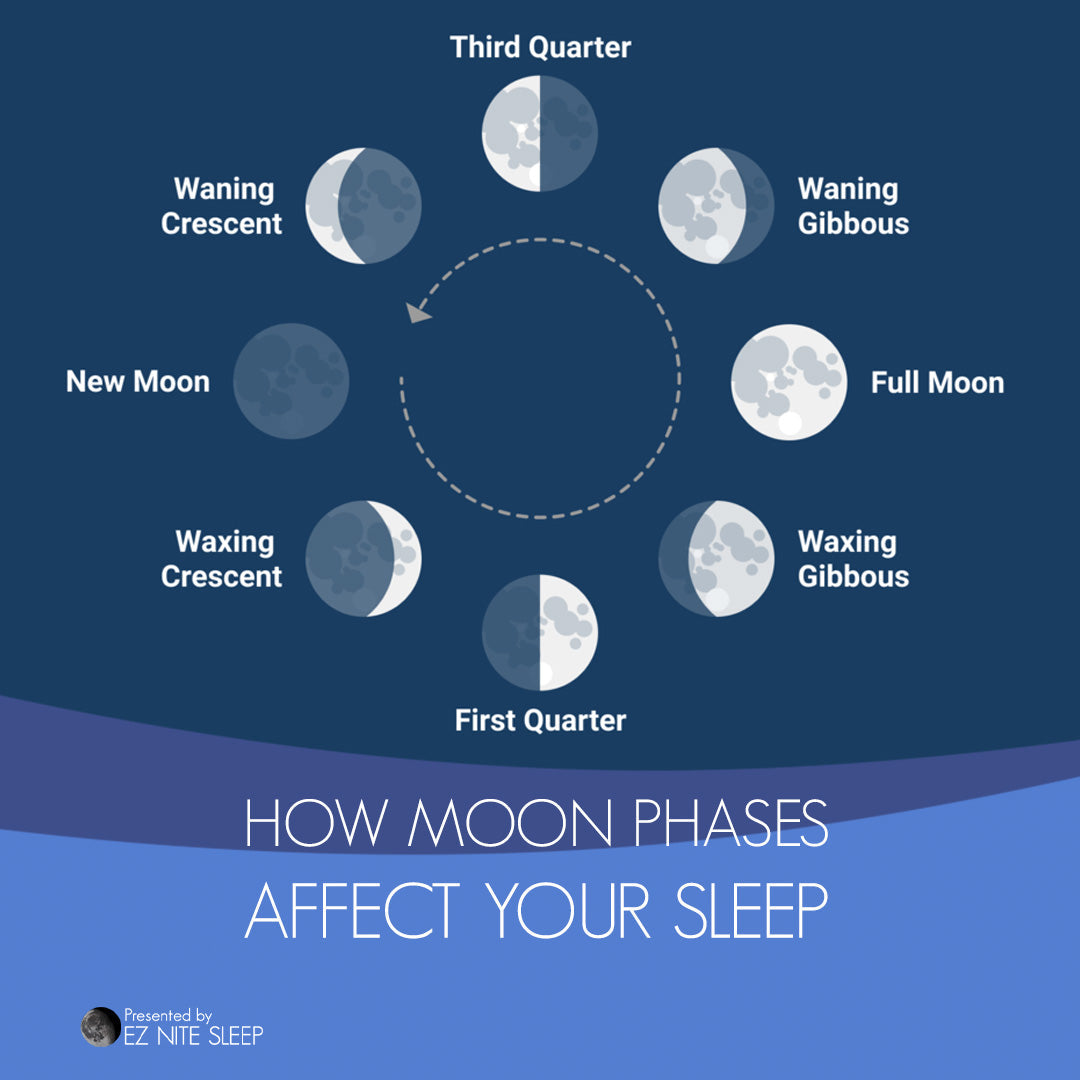 Third Quarter

Waning Crescent

Waning Gibbous

New Moon

Full Moon

Waxing Crescent

Waxing Gibbous

First Quarter

HOW MOON PHASES
AFFECT YOUR SLEEP

Presented by
EZ NITE SLEEP